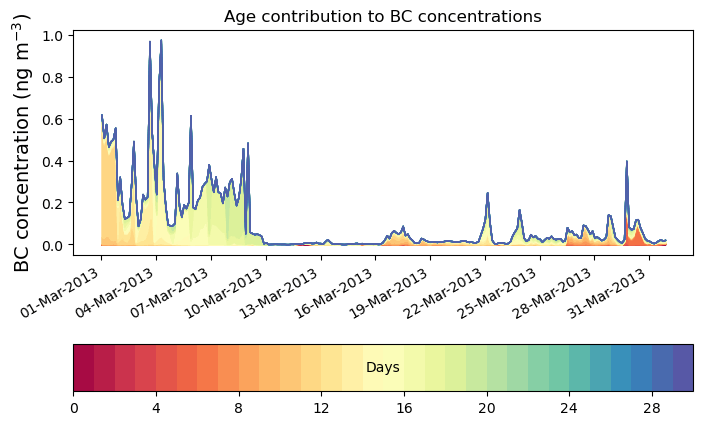 Age contribution to BC concentrations

BC concentration (ng m$^{-3}$)

1.0
0.8
0.6
0.4
0.2
0.0

01-Mar-2013
04-Mar-2013
07-Mar-2013
10-Mar-2013
13-Mar-2013
16-Mar-2013
19-Mar-2013
22-Mar-2013
25-Mar-2013
28-Mar-2013
31-Mar-2013

Days

0
4
8
12
16
20
24
28